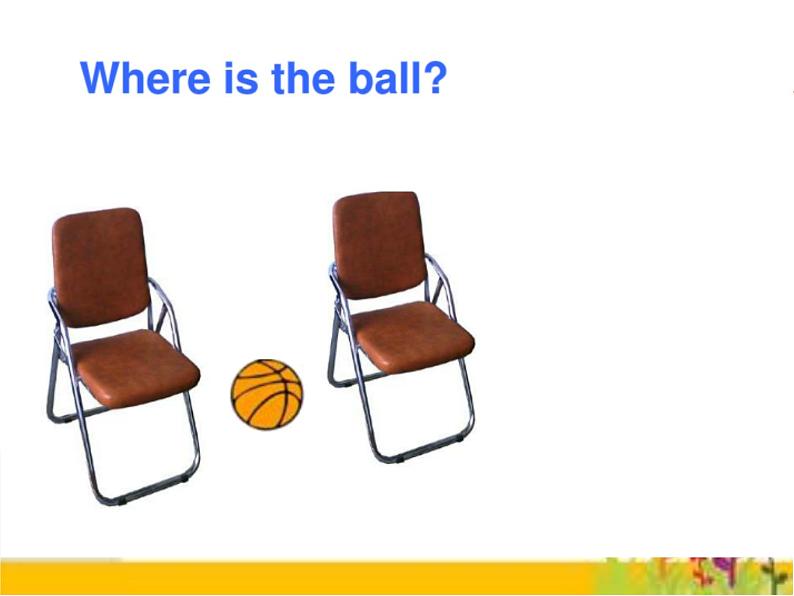 Where is the ball?